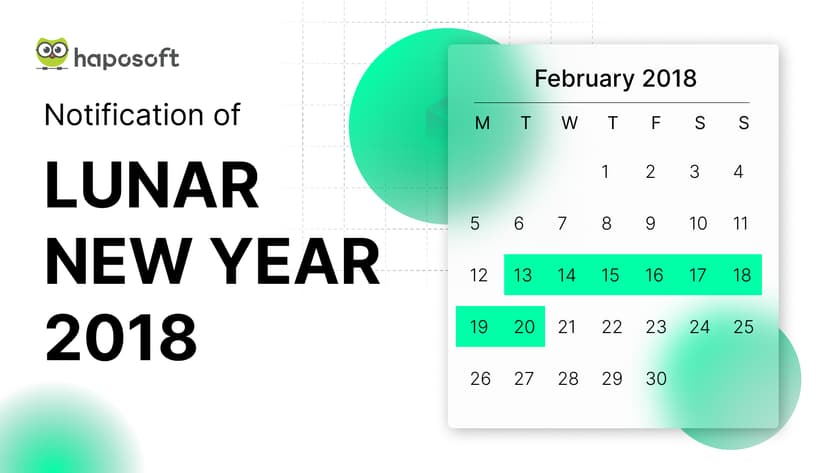 haposoft

Notification of

LUNAR NEW YEAR 2018

February 2018

| M | T | W | T | F | S | S |
|---|---|---|---|---|---|---|
| | | | 1 | 2 | 3 | 4 |
| 5 | 6 | 7 | 8 | 9 | 10 | 11 |
| 12 | 13 | 14 | 15 | 16 | 17 | 18 |
| 19 | 20 | 21 | 22 | 23 | 24 | 25 |
| 26 | 27 | 28 | 29 | 30 | | |